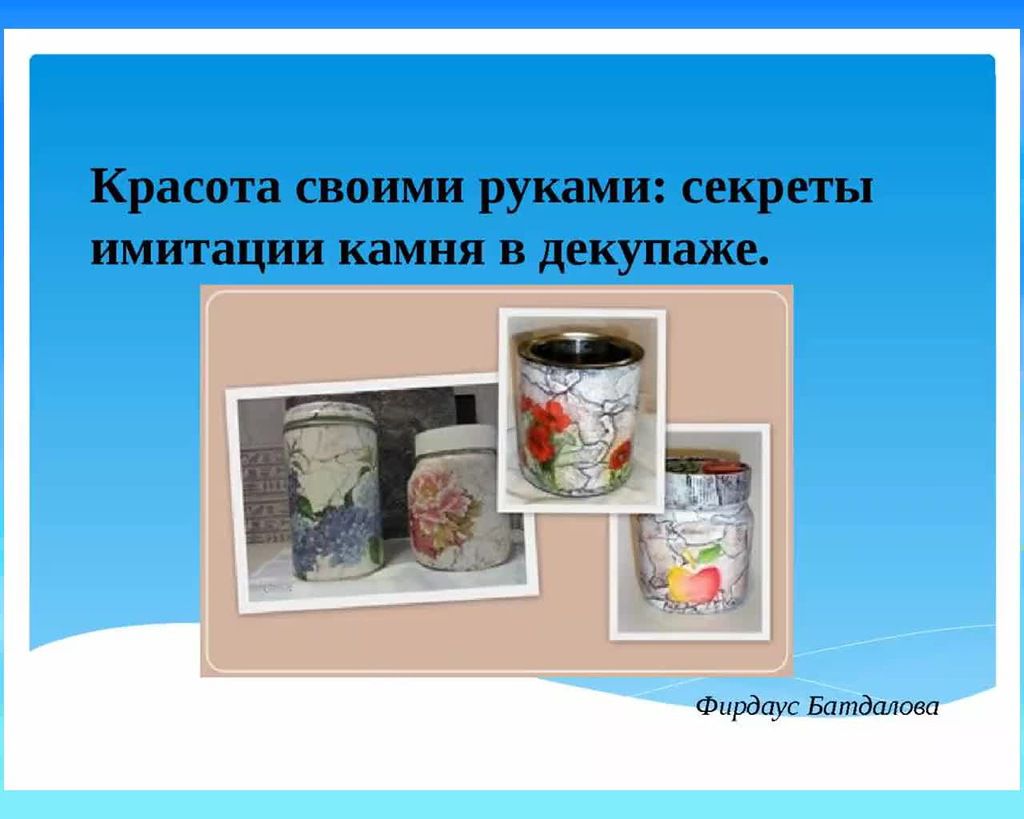 Красота своими руками: секреты имитации камня в декупаже.

Фирдаус Батдалова